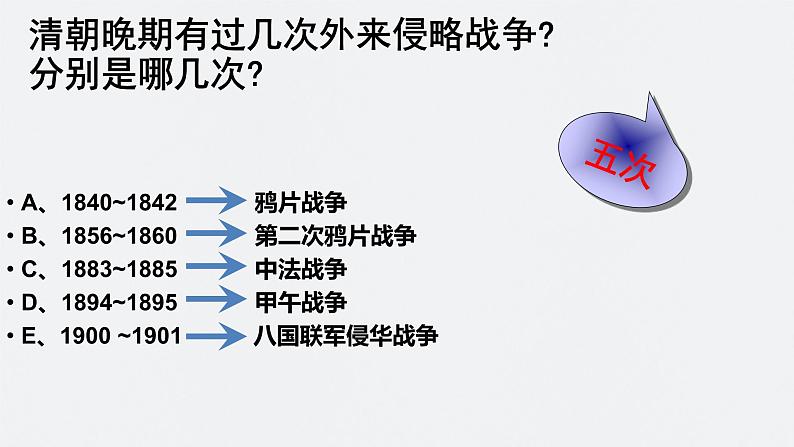 清朝晚期有过几次外来侵略战争？
分别是哪几次？

五次

• A、1840~1842 鸦片战争
• B、1856~1860 第二次鸦片战争
• C、1883~1885 中法战争
• D、1894~1895 甲午战争
• E、1900 ~1901 八国联军侵华战争